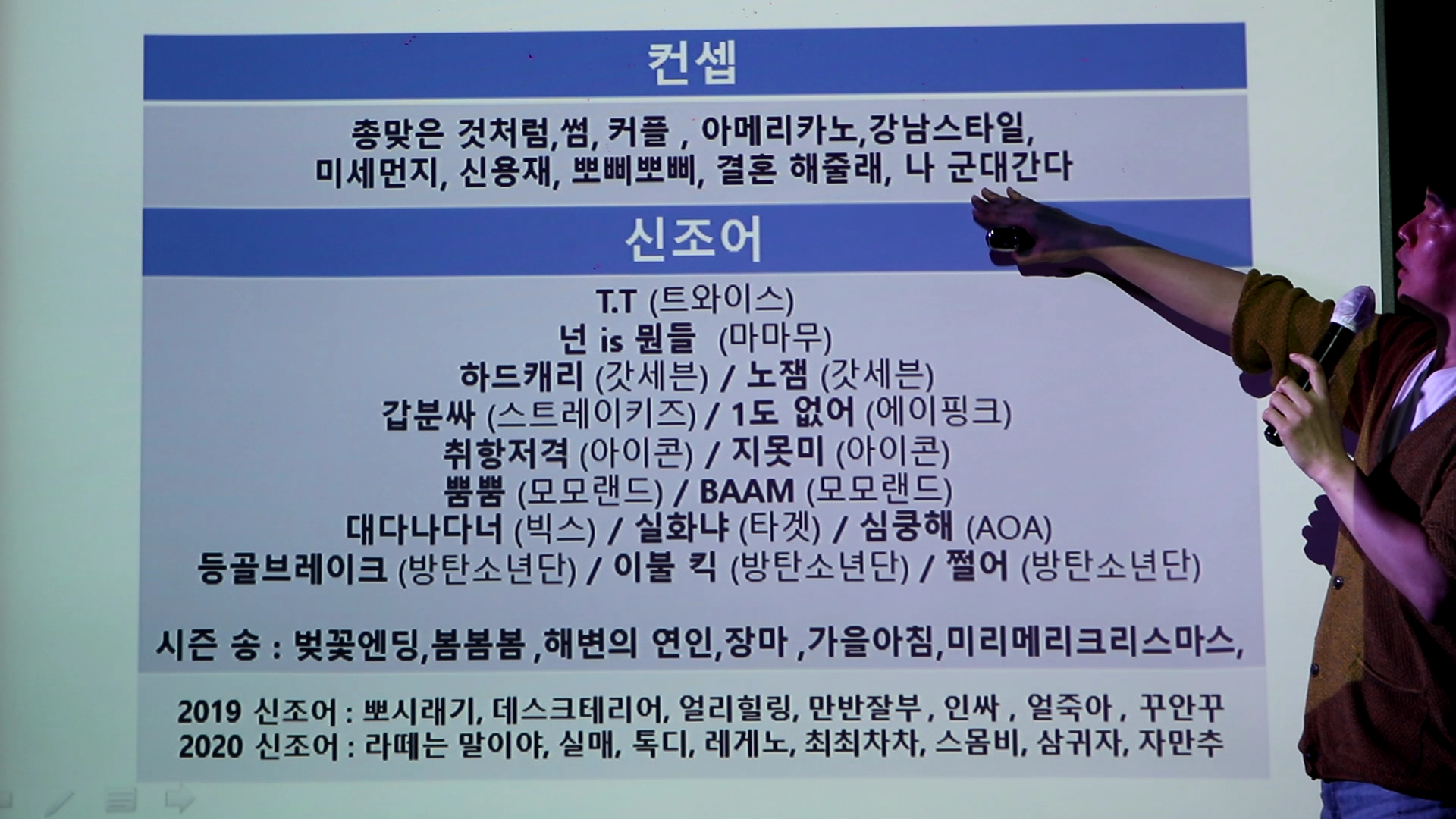 컨셉

총맞은 것처럼,썸, 커플 , 아메리카노,강남스타일,
미세먼지, 신용재, 뽀삐뽀삐, 결혼 해줄래, 나 군대간다

신조어

T.T (트와이스)
넌 is 뭔들 (마마무)
하드캐리 (갓세븐) / 노잼 (갓세븐)
갑분싸 (스트레이키즈) / 1도 없어 (에이핑크)
취향저격 (아이콘) / 지못미 (아이콘)
뿜뿜 (모모랜드) / BAAM (모모랜드)
대다나다너 (빅스) / 실화냐 (타겟) / 심쿵해 (AOA)
등골브레이크 (방탄소년단) / 이불 킥 (방탄소년단) / 쩔어 (방탄소년단)

시즌 송 : 벚꽃엔딩,봄봄봄 ,해변의 연인,장마 ,가을아침,미리메리크리스마스,

2019 신조어 : 뽀시래기, 데스크테리어, 얼리힐링, 만반잘부 , 인싸 , 얼죽아 , 꾸안꾸
2020 신조어 : 라떼는 말이야, 실매, 톡디, 레게노, 최최차차, 스몸비, 삼귀자, 자만추